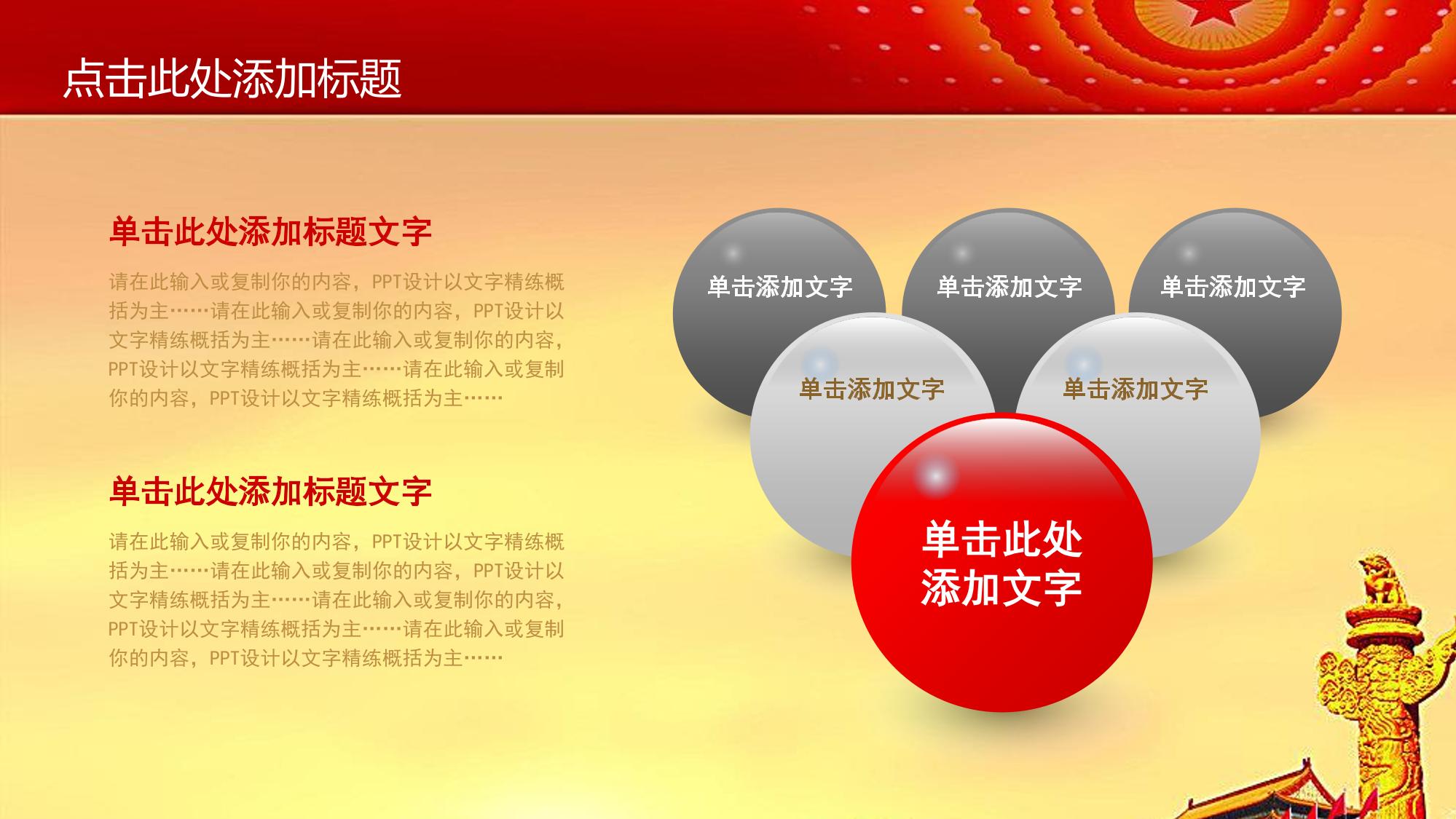 点击此处添加标题

单击此处添加标题文字

请在此输入或复制你的内容，PPT设计以文字精练概括为主……请在此输入或复制你的内容，PPT设计以文字精练概括为主……请在此输入或复制你的内容，PPT设计以文字精练概括为主……请在此输入或复制你的内容，PPT设计以文字精练概括为主……

单击此处添加标题文字

请在此输入或复制你的内容，PPT设计以文字精练概括为主……请在此输入或复制你的内容，PPT设计以文字精练概括为主……请在此输入或复制你的内容，PPT设计以文字精练概括为主……请在此输入或复制你的内容，PPT设计以文字精练概括为主……

单击添加文字

单击添加文字

单击添加文字

单击添加文字

单击添加文字

单击此处添加文字